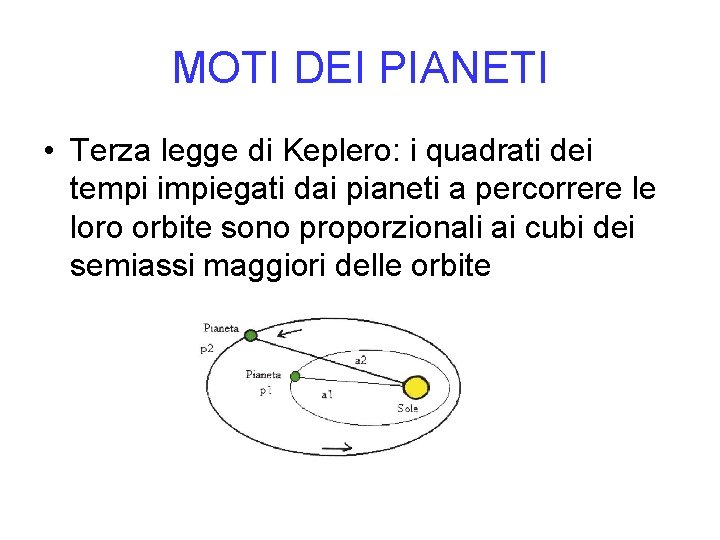 MOTI DEI PIANETI

• Terza legge di Keplero: i quadrati dei tempi impiegati dai pianeti a percorrere le loro orbite sono proporzionali ai cubi dei semiassi maggiori delle orbite

Pianeta
p2
a2
Pianeta
p1
a1
Sole